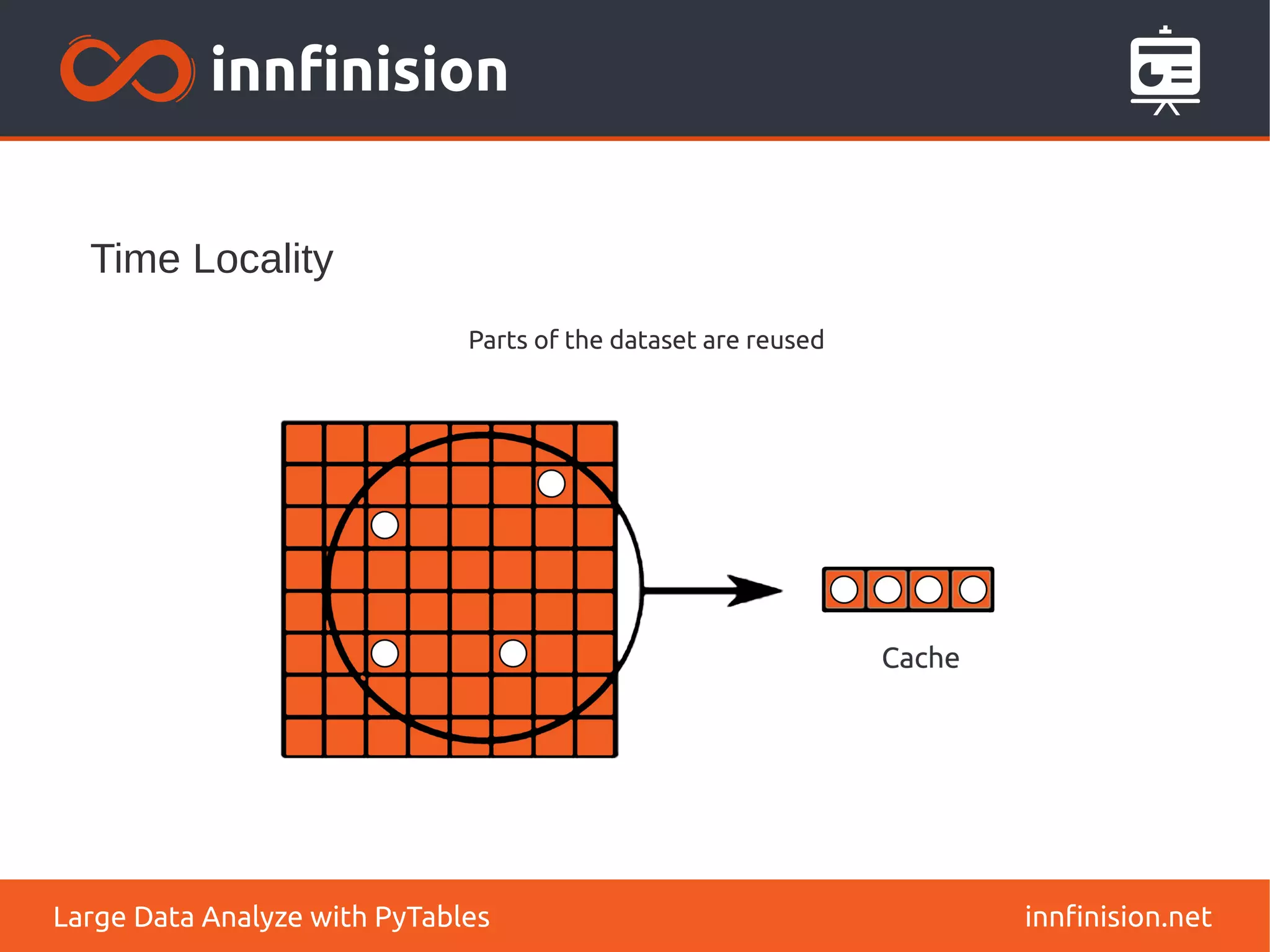 innfinision

Time Locality

Parts of the dataset are reused

Cache

Large Data Analyze with PyTables

innfinision.net